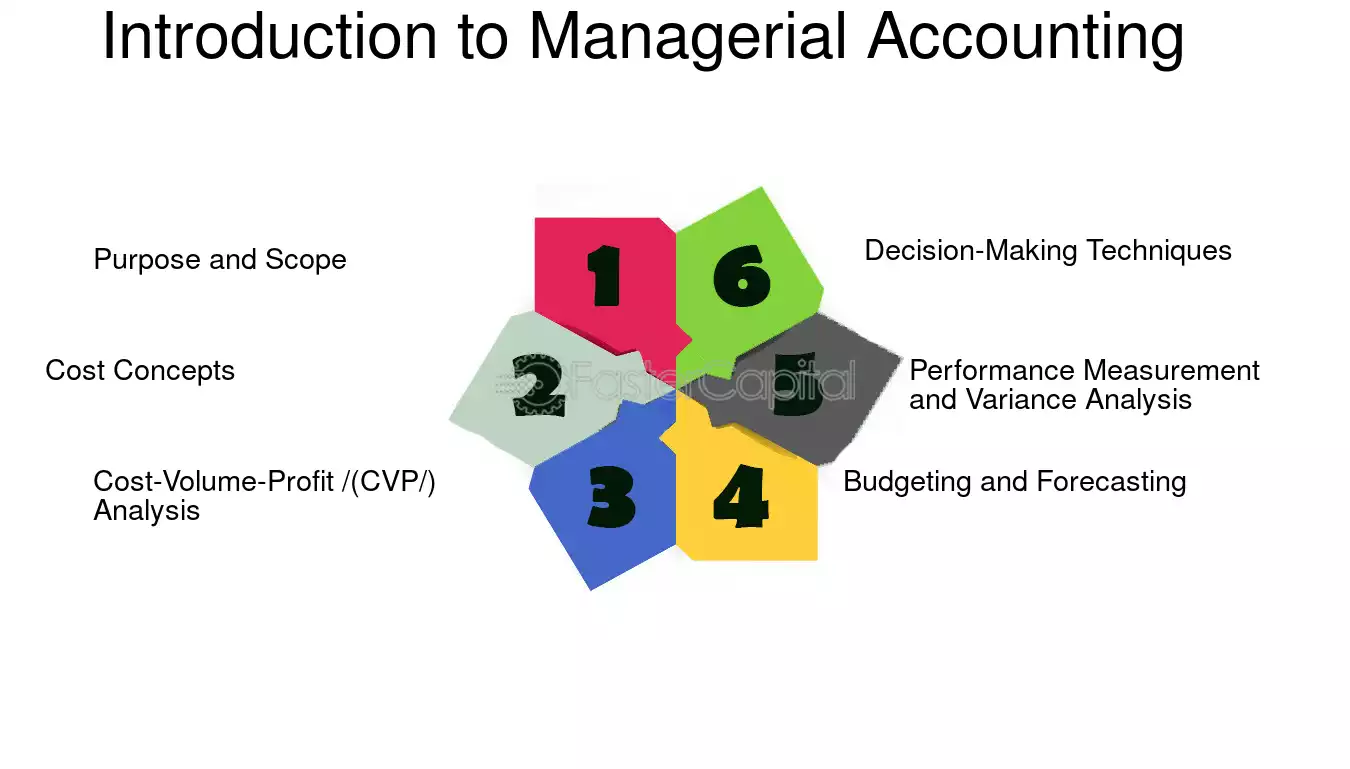 Introduction to Managerial Accounting

1
Purpose and Scope

2
Cost Concepts

3
Cost-Volume-Profit /(CVP/) Analysis

4
Budgeting and Forecasting

5
Performance Measurement and Variance Analysis

6
Decision-Making Techniques

FasterCapital